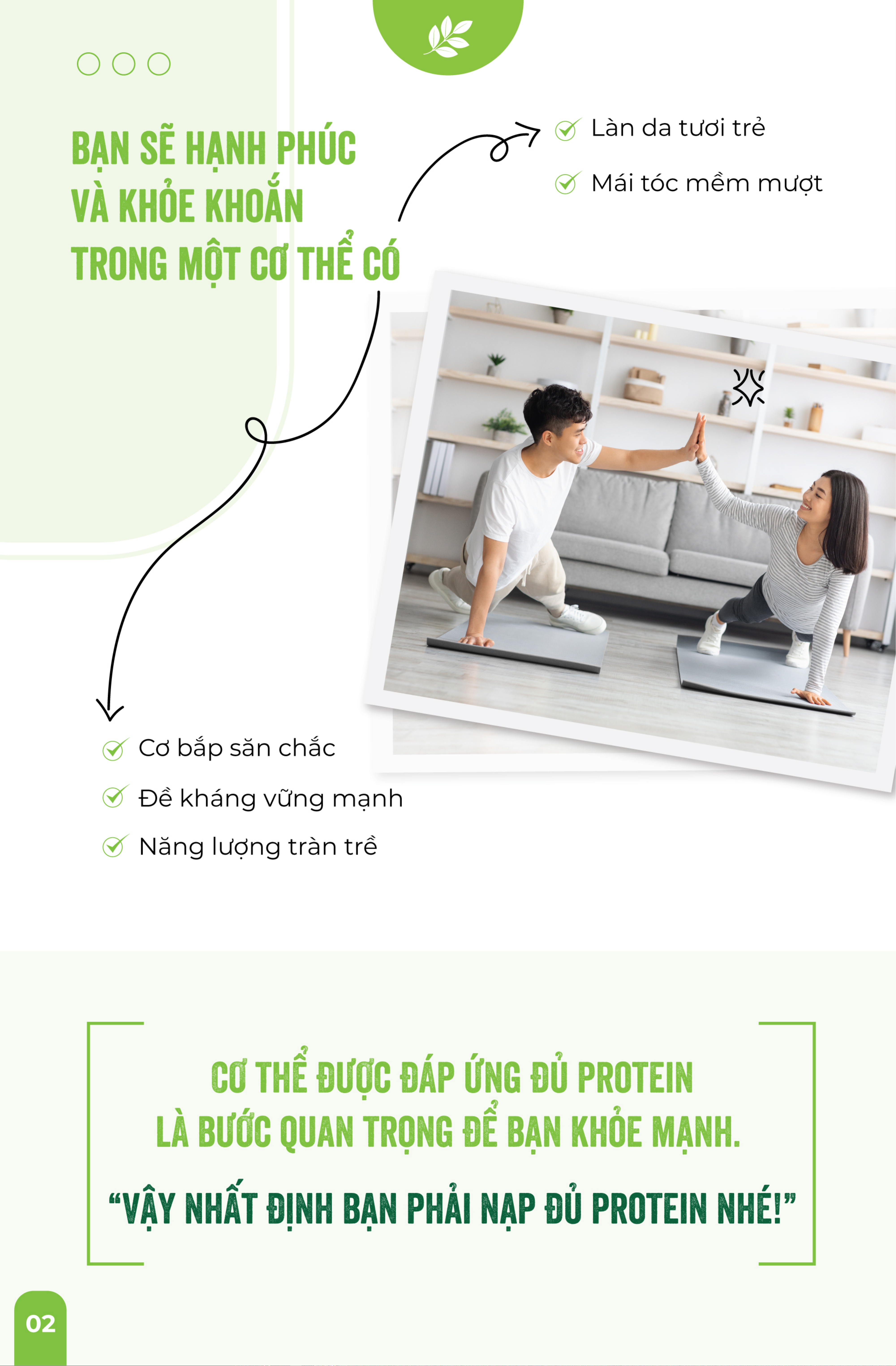 BẠN SẼ HẠNH PHÚC VÀ KHỎE KHOẮN TRONG MỘT CƠ THỂ CÓ

Làn da tươi trẻ

Mái tóc mềm mượt

Cơ bắp săn chắc

Đề kháng vững mạnh

Năng lượng tràn trề

CƠ THỂ ĐƯỢC ĐÁP ỨNG ĐỦ PROTEIN LÀ BƯỚC QUAN TRỌNG ĐỂ BẠN KHỎE MẠNH.

“VẬY NHẤT ĐỊNH BẠN PHẢI NẠP ĐỦ PROTEIN NHÉ!”

02